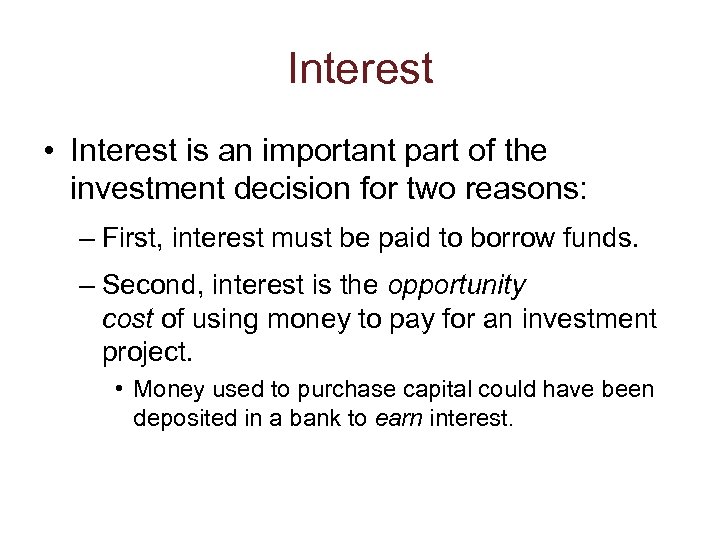 Interest

• Interest is an important part of the investment decision for two reasons:

– First, interest must be paid to borrow funds.

– Second, interest is the opportunity cost of using money to pay for an investment project.

• Money used to purchase capital could have been deposited in a bank to earn interest.